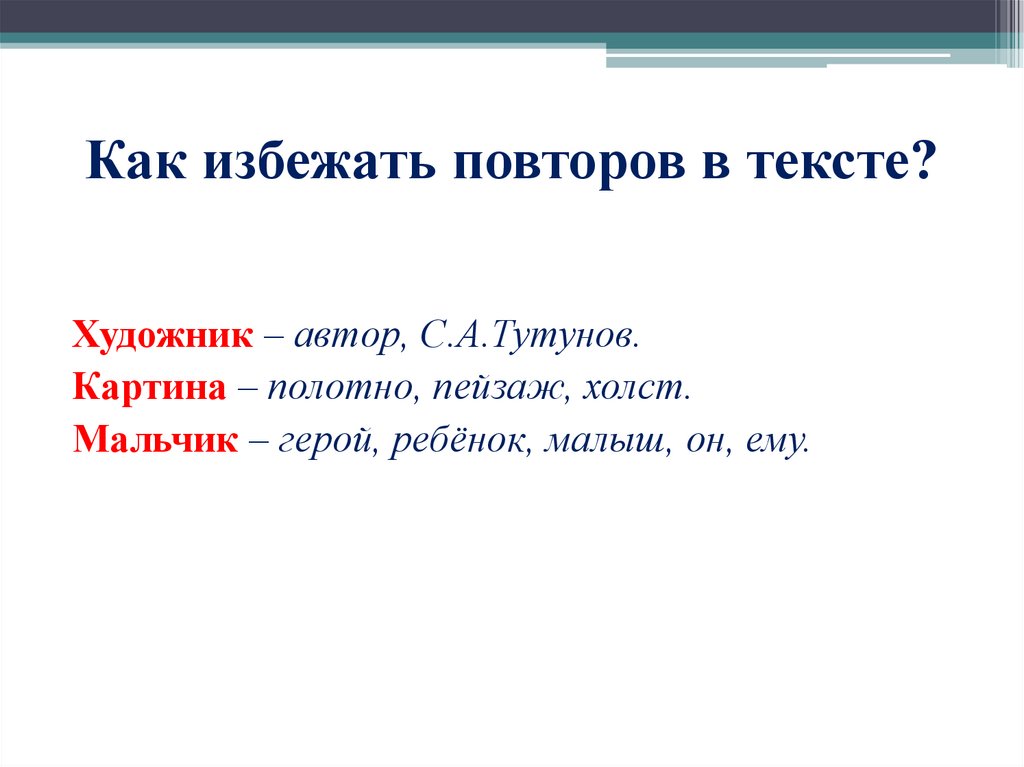 Как избежать повторов в тексте?

Художник – автор, С.А.Тутунов.
Картина – полотно, пейзаж, холст.
Мальчик – герой, ребёнок, малыш, он, ему.